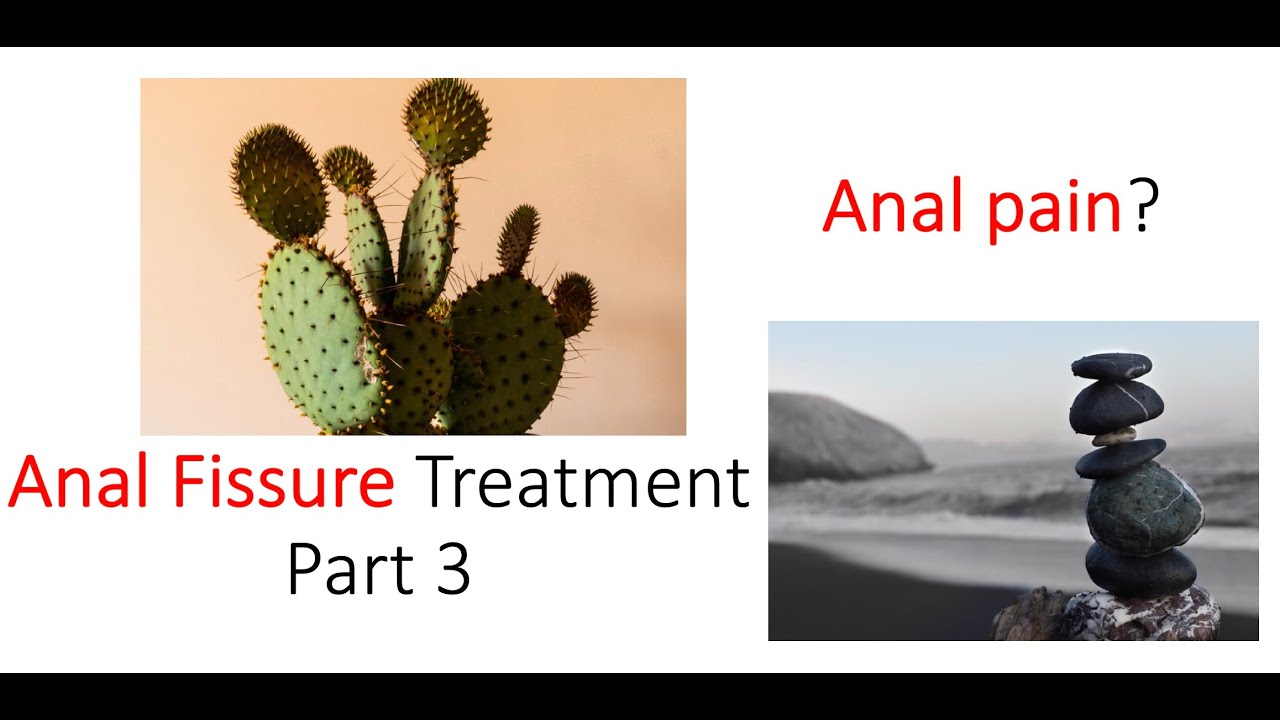 Anal pain?

Anal Fissure Treatment
Part 3